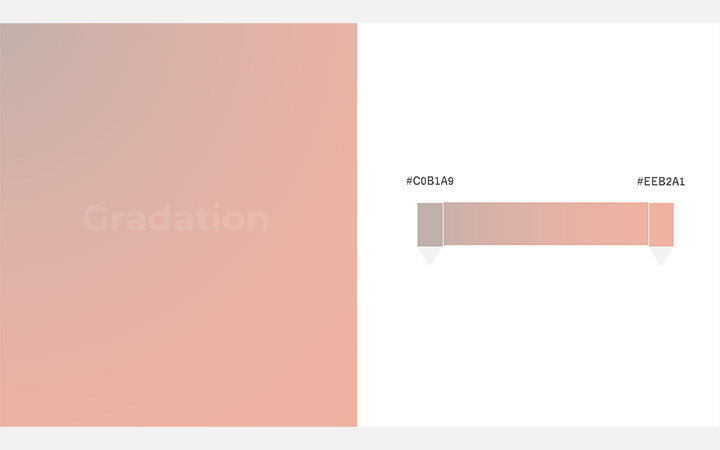 Gradation

#C0B1A9

#EEB2A1